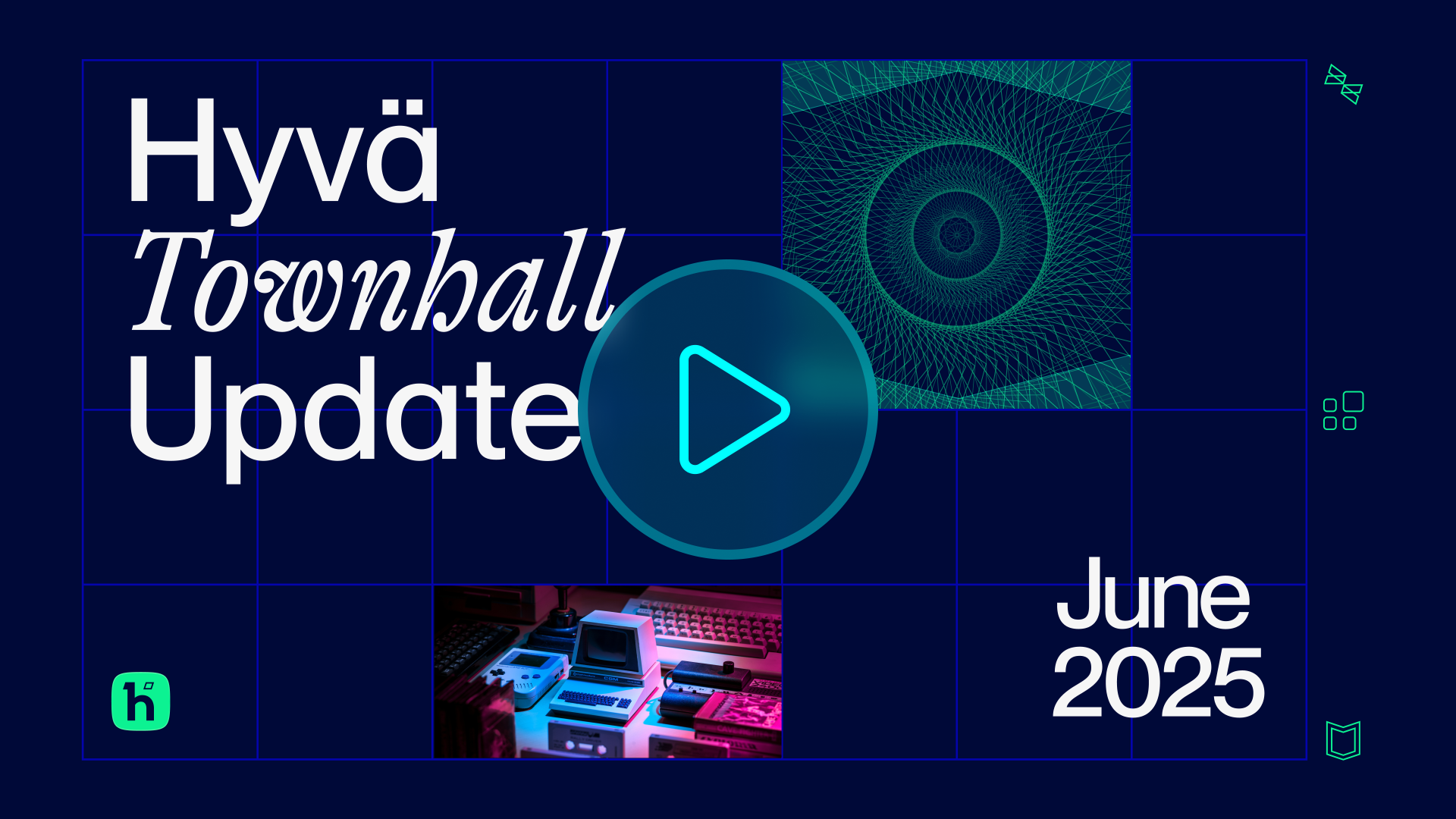 Hyvä
Townhall
Update

June
2025